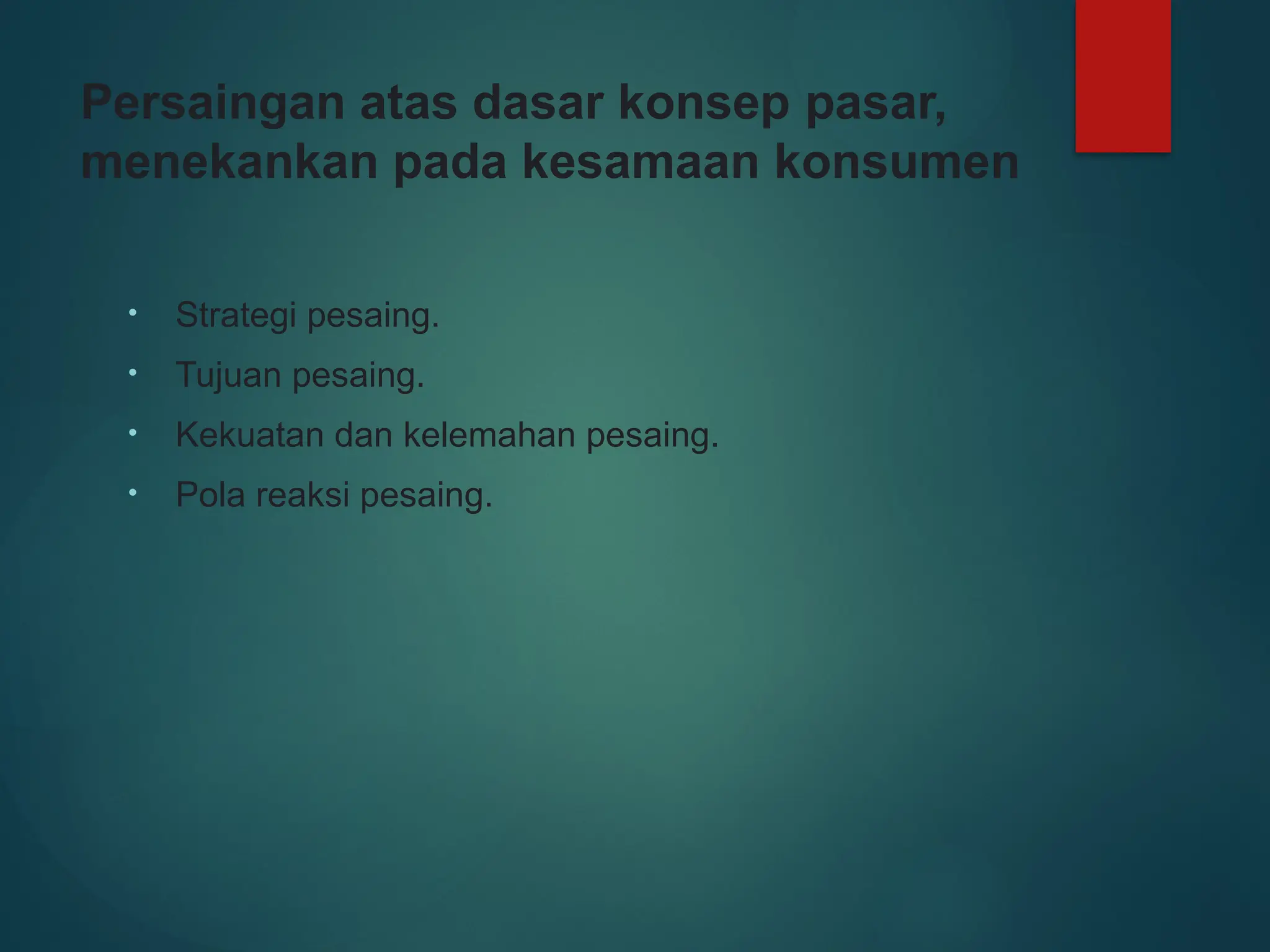 Persaingan atas dasar konsep pasar, menekankan pada kesamaan konsumen

• Strategi pesaing.
• Tujuan pesaing.
• Kekuatan dan kelemahan pesaing.
• Pola reaksi pesaing.